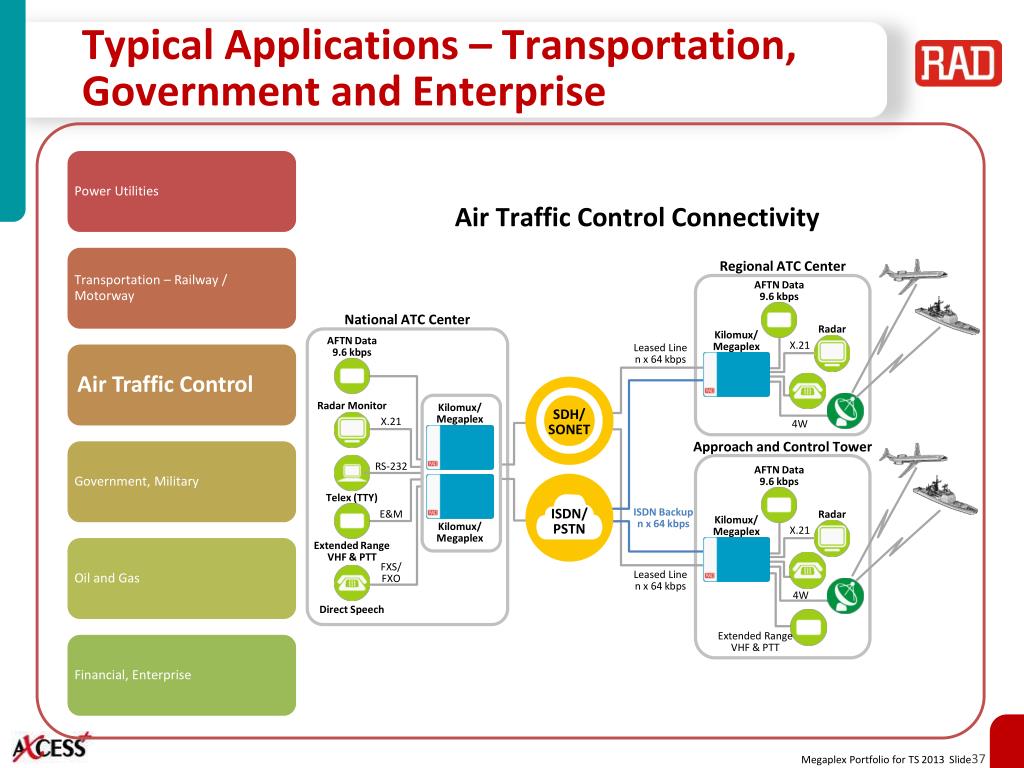 Typical Applications – Transportation, Government and Enterprise

RAD

Power Utilities

Transportation – Railway / Motorway

Air Traffic Control

Government, Military

Oil and Gas

Financial, Enterprise

Air Traffic Control Connectivity

National ATC Center

AFTN Data
9.6 kbps

Radar Monitor

X.21

RS-232

Telex (TTY)

E&M

Extended Range
VHF & PTT

FXS/
FXO

Direct Speech

Kilomux/
Megaplex

Kilomux/
Megaplex

SDH/
SONET

ISDN/
PSTN

Leased Line
n x 64 kbps

ISDN Backup
n x 64 kbps

Leased Line
n x 64 kbps

Regional ATC Center

AFTN Data
9.6 kbps

Kilomux/
Megaplex

Radar

X.21

4W

Approach and Control Tower

AFTN Data
9.6 kbps

Kilomux/
Megaplex

Radar

X.21

4W

Extended Range
VHF & PTT

AXCESS

Megaplex Portfolio for TS 2013 Slide37